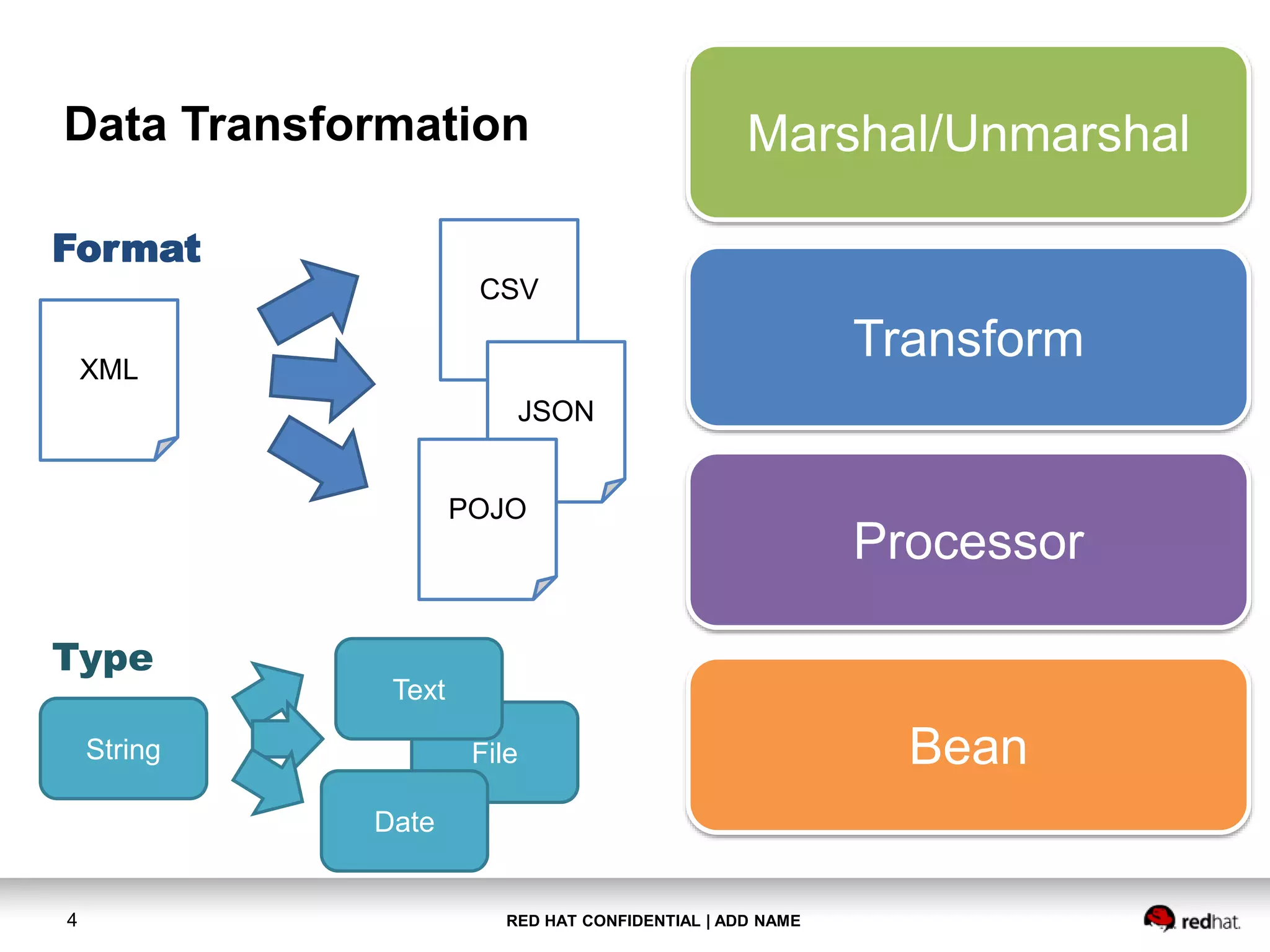 Data Transformation

Format

XML

CSV

JSON

POJO

Type

String

Text

File

Date

Marshal/Unmarshal

Transform

Processor

Bean

4

RED HAT CONFIDENTIAL | ADD NAME

redhat.